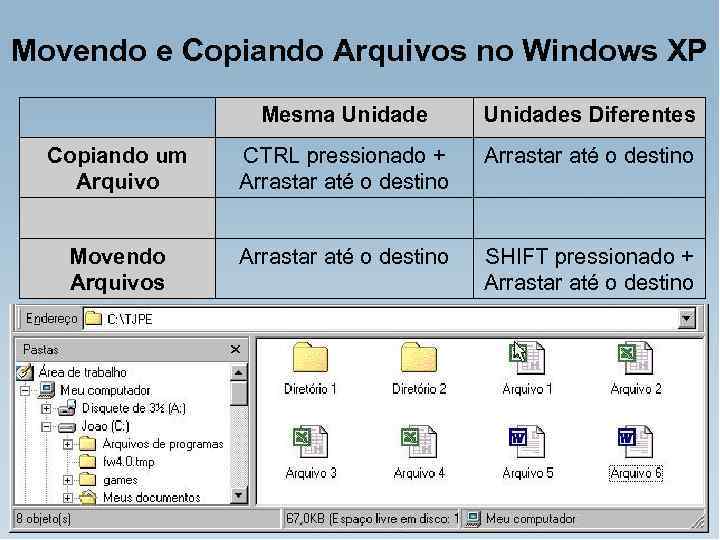 Movendo e Copiando Arquivos no Windows XP

| | Mesma Unidade | Unidades Diferentes |
|---|---|---|
| Copiando um Arquivo | CTRL pressionado + Arrastar até o destino | Arrastar até o destino |
| | | |
| Movendo Arquivos | Arrastar até o destino | SHIFT pressionado + Arrastar até o destino |

Endereço C:\TJPE

Pastas ×

Área de trabalho
Meu computador
Disquete de 3½ (A:)
Joao (C:)
Arquivos de programas
fw4.0.tmp
games
Meus documentos

Diretório 1
Diretório 2
Arquivo 1
Arquivo 2
Arquivo 3
Arquivo 4
Arquivo 5
Arquivo 6

8 objeto(s)
67,0KB (Espaço livre em disco: 1
Meu computador